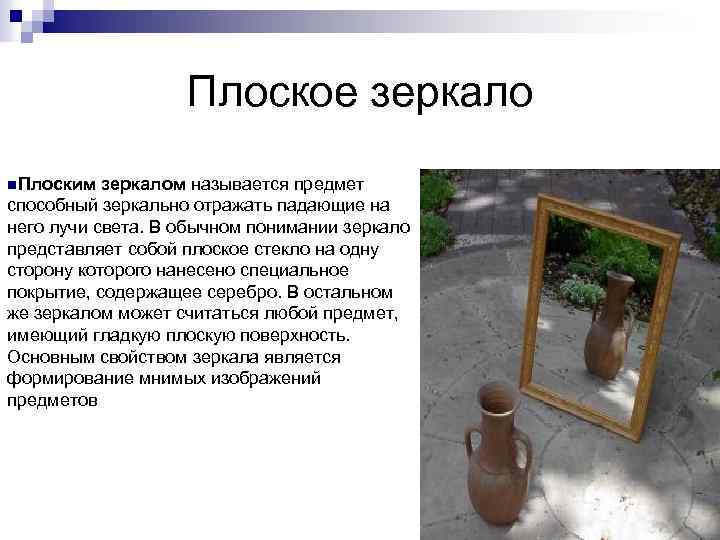 Плоское зеркало

Плоским зеркалом называется предмет способный зеркально отражать падающие на него лучи света. В обычном понимании зеркало представляет собой плоское стекло на одну сторону которого нанесено специальное покрытие, содержащее серебро. В остальном же зеркалом может считаться любой предмет, имеющий гладкую плоскую поверхность. Основным свойством зеркала является формирование мнимых изображений предметов